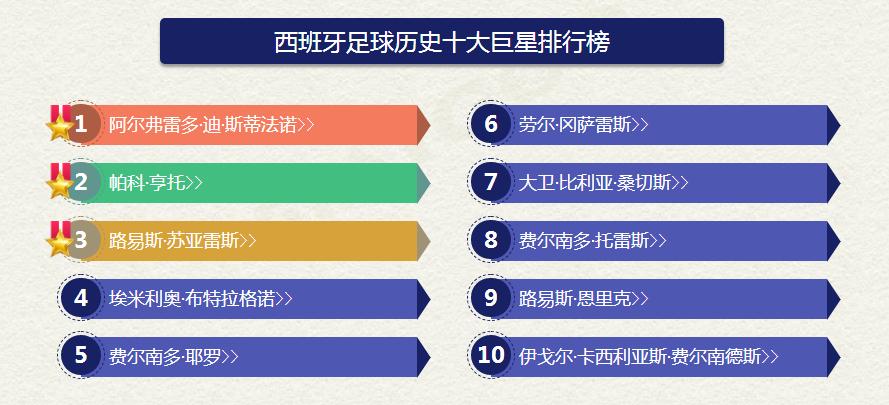 西班牙足球历史十大巨星排行榜

1 阿尔弗雷多·迪·斯蒂法诺>>

2 帕科·亨托>>

3 路易斯·苏亚雷斯>>

4 埃米利奥·布特拉格诺>>

5 费尔南多·耶罗>>

6 劳尔·冈萨雷斯>>

7 大卫·比利亚·桑切斯>>

8 费尔南多·托雷斯>>

9 路易斯·恩里克>>

10 伊戈尔·卡西利亚斯·费尔南德斯>>